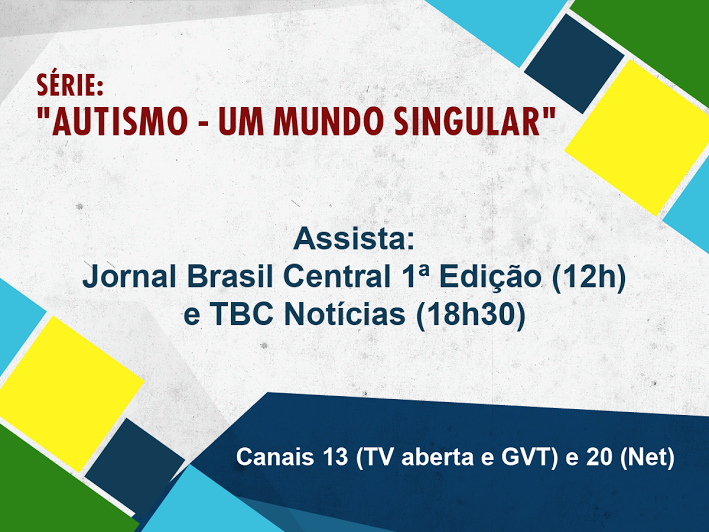 SÉRIE:
"AUTISMO - UM MUNDO SINGULAR"

Assista:
Jornal Brasil Central 1ª Edição (12h)
e TBC Notícias (18h30)

Canais 13 (TV aberta e GVT) e 20 (Net)